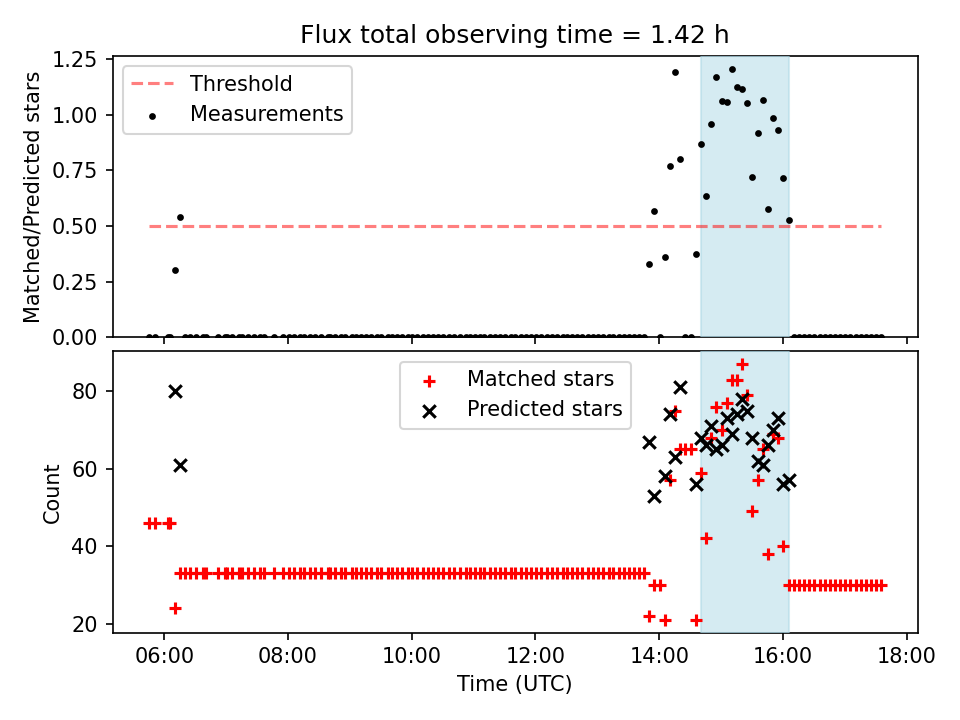 Flux total observing time = 1.42 h

Threshold
Measurements

Matched/Predicted stars

1.25
1.00
0.75
0.50
0.25
0.00

Matched stars
Predicted stars

Count

80
60
40
20

06:00
08:00
10:00
12:00
14:00
16:00
18:00

Time (UTC)